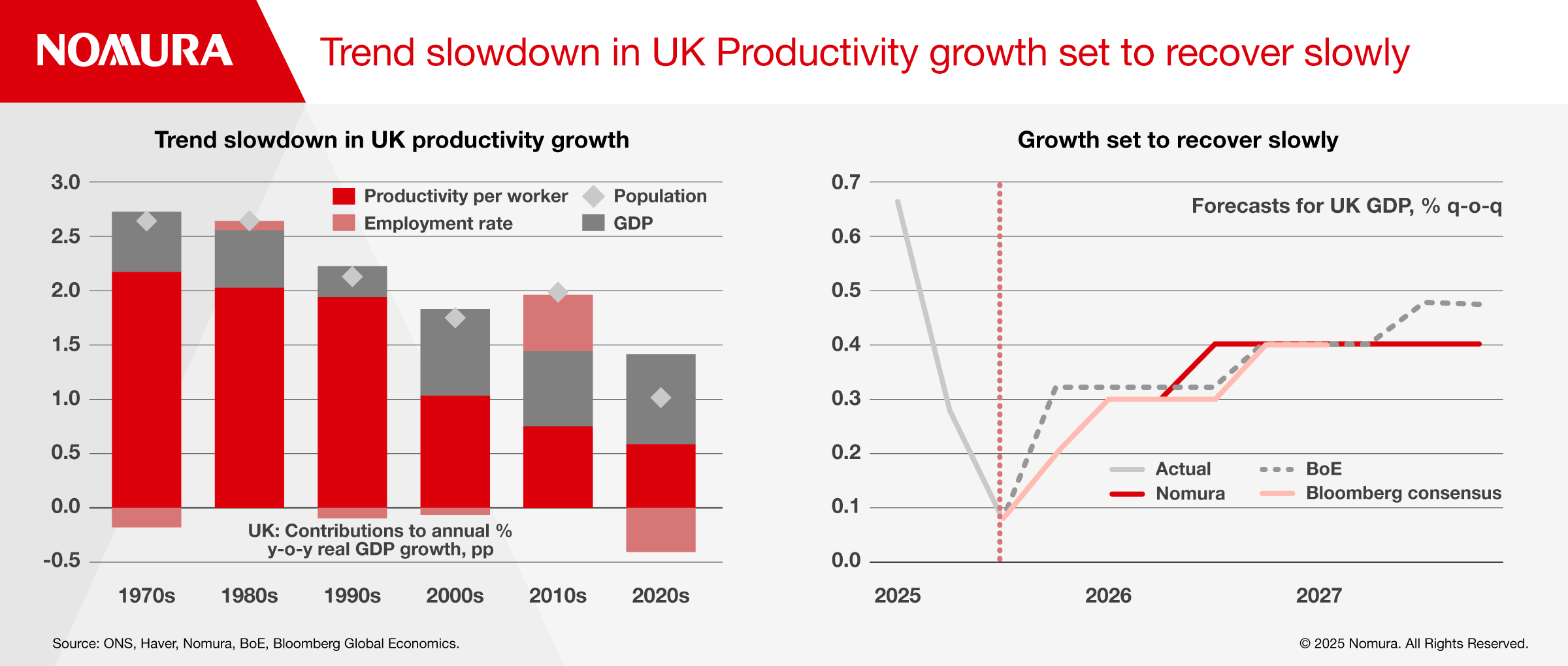 NOMURA

Trend slowdown in UK Productivity growth set to recover slowly

Trend slowdown in UK productivity growth

3.0
2.5
2.0
1.5
1.0
0.5
0.0
-0.5

Productivity per worker
Employment rate
Population
GDP

UK: Contributions to annual % y-o-y real GDP growth, pp

1970s 1980s 1990s 2000s 2010s 2020s

Growth set to recover slowly

0.7
0.6
0.5
0.4
0.3
0.2
0.1
0.0

Forecasts for UK GDP, % q-o-q

Actual
Nomura
BoE
Bloomberg consensus

2025 2026 2027

Source: ONS, Haver, Nomura, BoE, Bloomberg Global Economics.

© 2025 Nomura. All Rights Reserved.